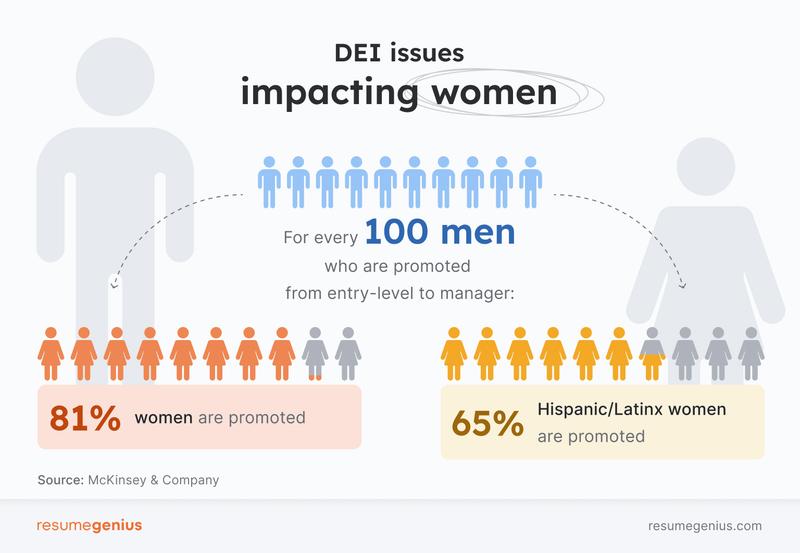 DEI issues
impacting women

For every 100 men who are promoted from entry-level to manager:

81% women are promoted

65% Hispanic/Latinx women are promoted

Source: McKinsey & Company

resumegenius

resumegenius.com